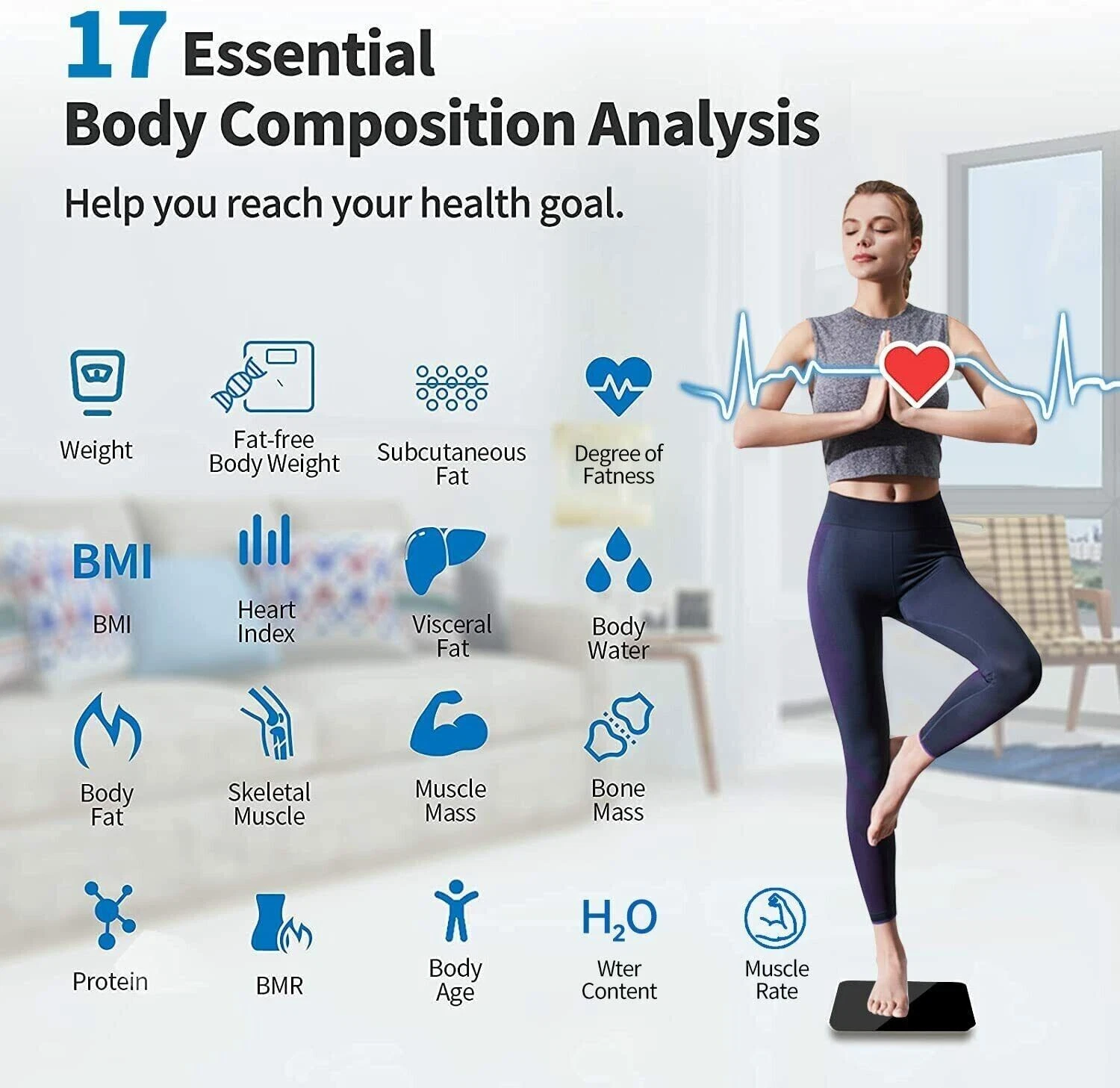 17 Essential
Body Composition Analysis

Help you reach your health goal.

Weight

Fat-free Body Weight

Subcutaneous Fat

Degree of Fatness

BMI

BMI

Heart Index

Visceral Fat

Body Water

Body Fat

Skeletal Muscle

Muscle Mass

Bone Mass

Protein

BMR

Body Age

$H_2O$

Wter Content

Muscle Rate